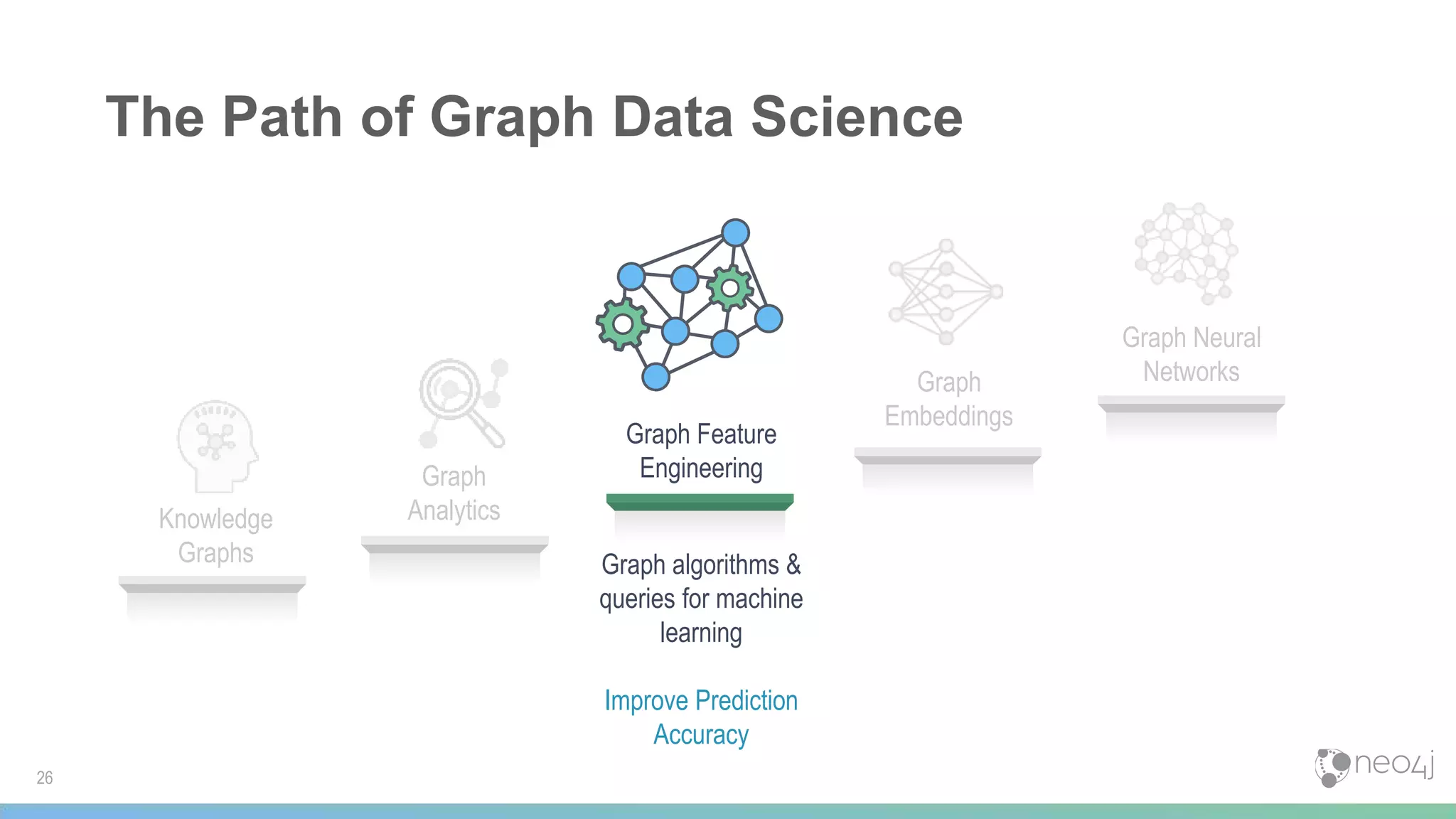 The Path of Graph Data Science

Knowledge Graphs

Graph Analytics

Graph Feature Engineering

Graph algorithms & queries for machine learning

Improve Prediction Accuracy

Graph Embeddings

Graph Neural Networks

26

neo4j